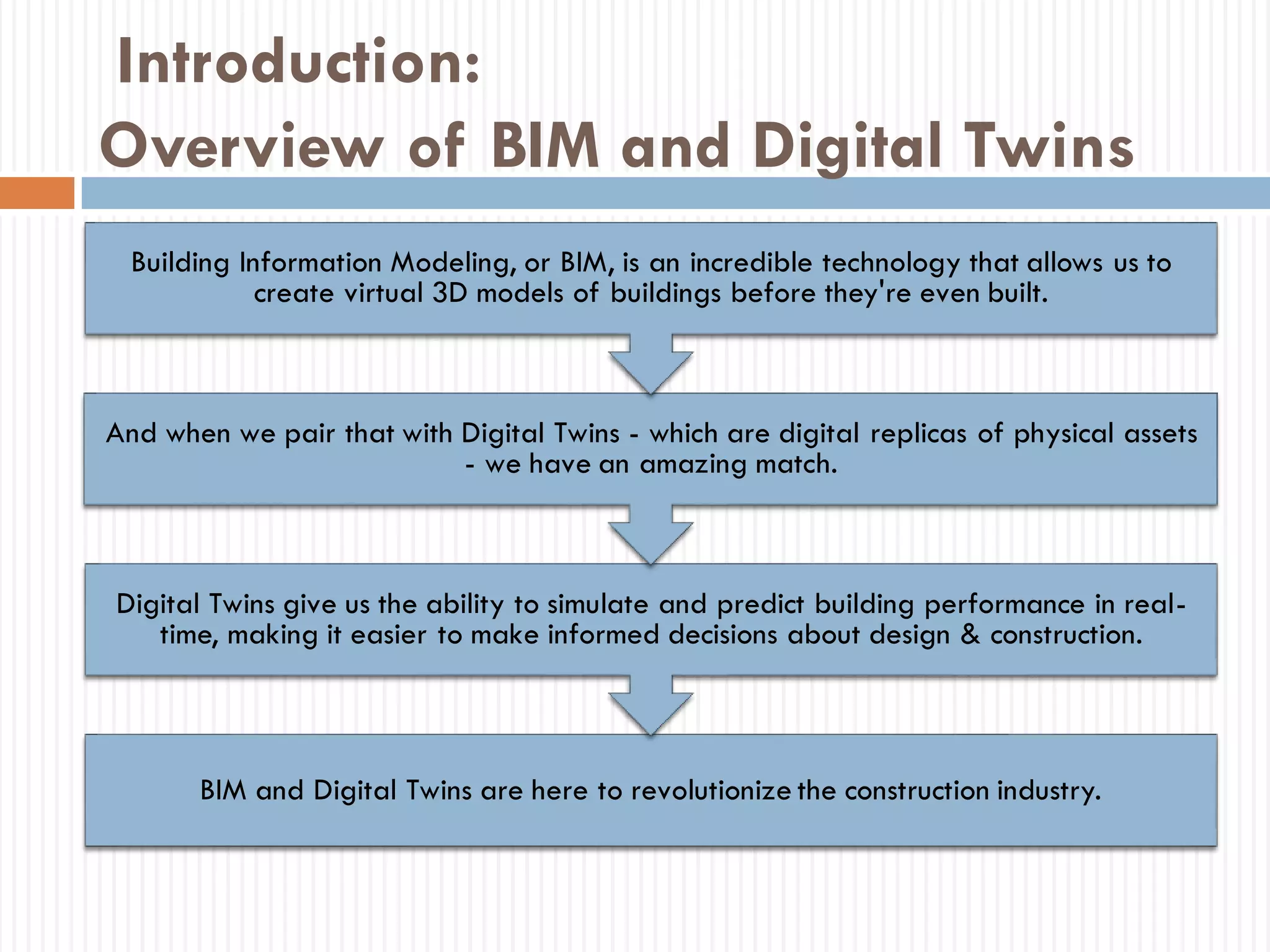 Introduction:
Overview of BIM and Digital Twins

Building Information Modeling, or BIM, is an incredible technology that allows us to create virtual 3D models of buildings before they're even built.

And when we pair that with Digital Twins - which are digital replicas of physical assets - we have an amazing match.

Digital Twins give us the ability to simulate and predict building performance in real-time, making it easier to make informed decisions about design & construction.

BIM and Digital Twins are here to revolutionize the construction industry.